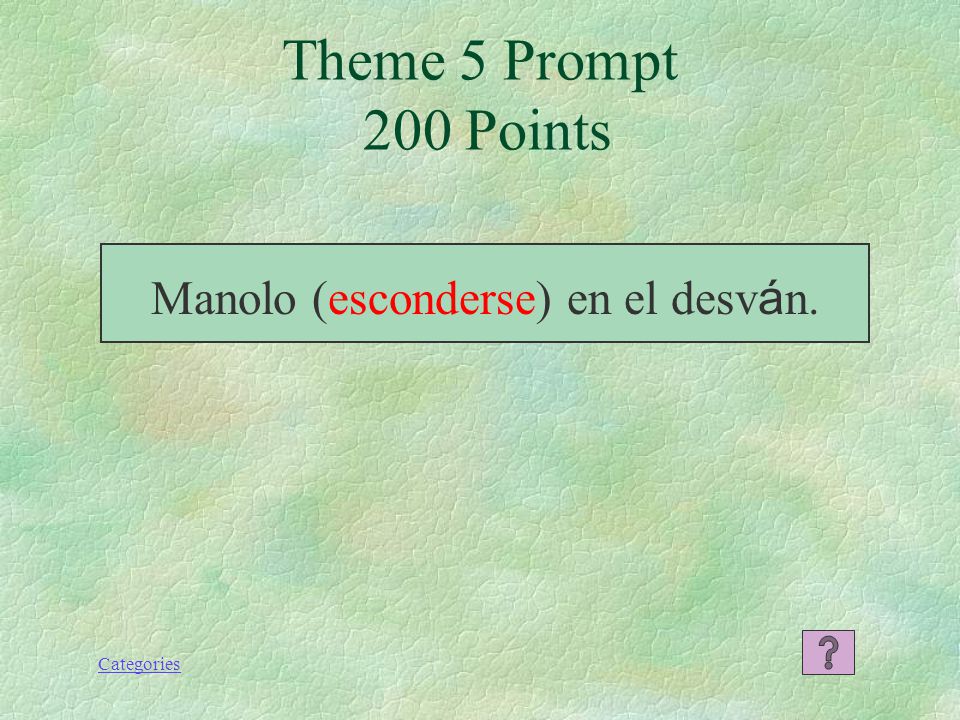 Theme 5 Prompt
200 Points

Manolo (esconderse) en el desván.

Categories

?